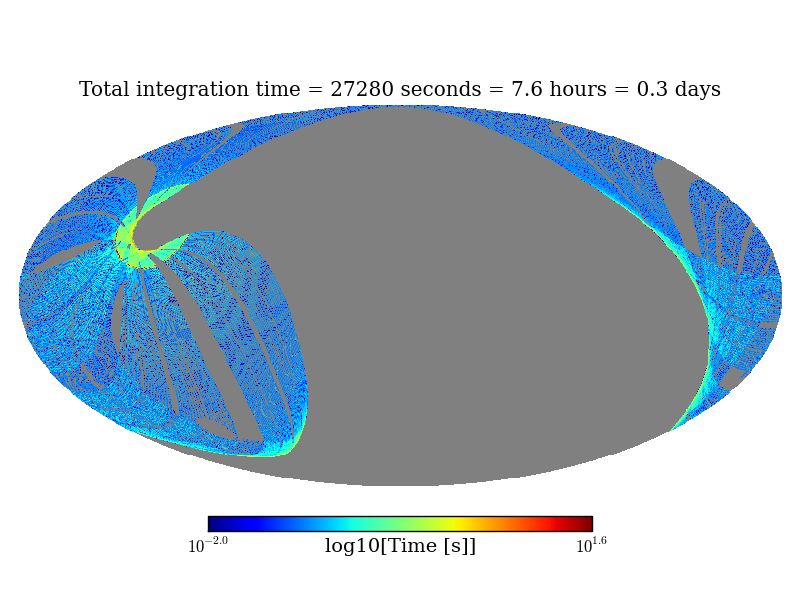 Total integration time = 27280 seconds = 7.6 hours = 0.3 days

$10^{-2.0}$ log10[Time [s]] $10^{1.6}$